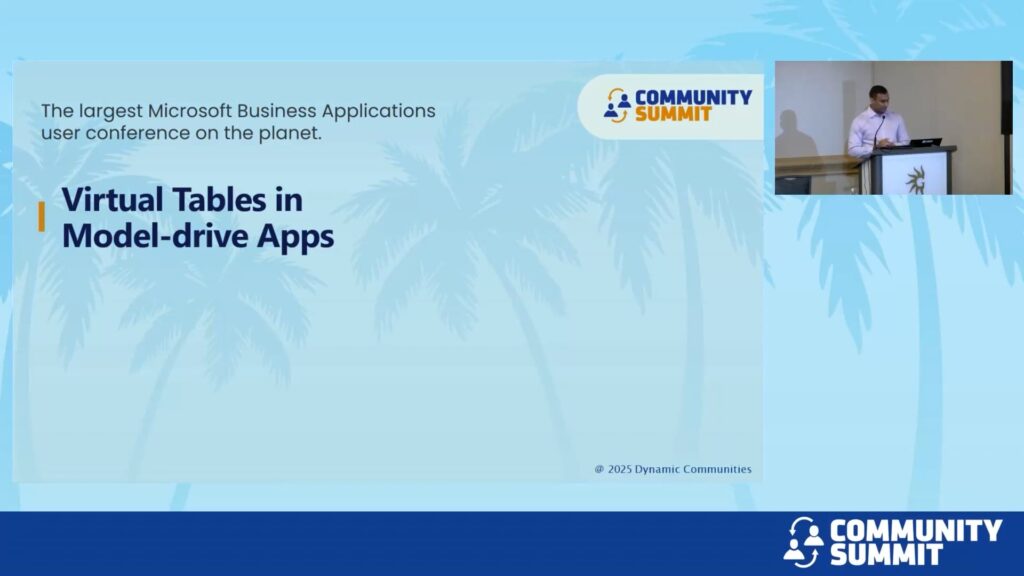 The largest Microsoft Business Applications user conference on the planet.

COMMUNITY SUMMIT

Virtual Tables in Model-drive Apps

@ 2025 Dynamic Communities

COMMUNITY SUMMIT